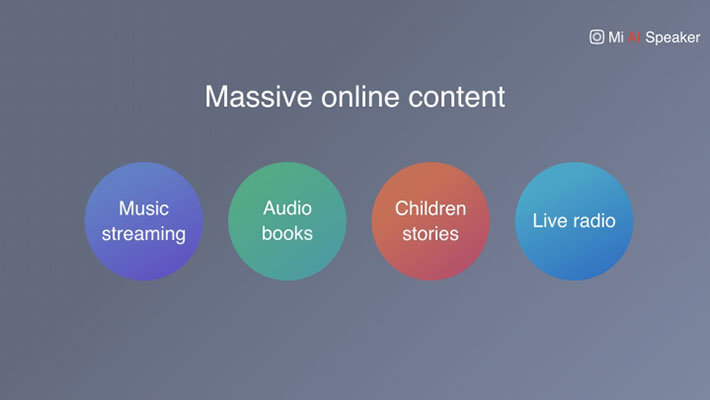 Mi AI Speaker

Massive online content

Music streaming

Audio books

Children stories

Live radio